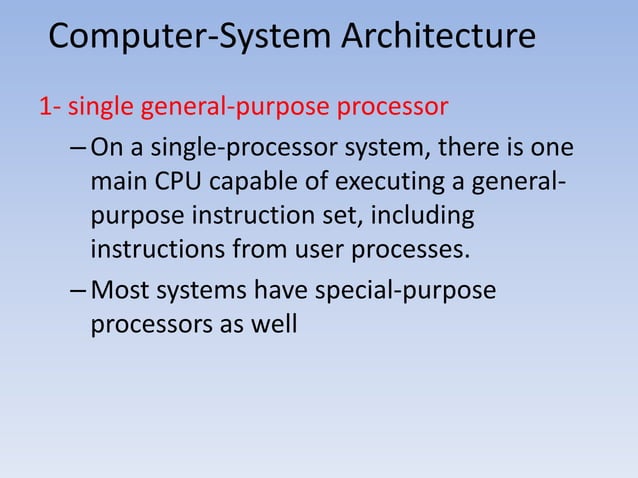 Computer-System Architecture

1- single general-purpose processor

– On a single-processor system, there is one main CPU capable of executing a general-purpose instruction set, including instructions from user processes.

– Most systems have special-purpose processors as well